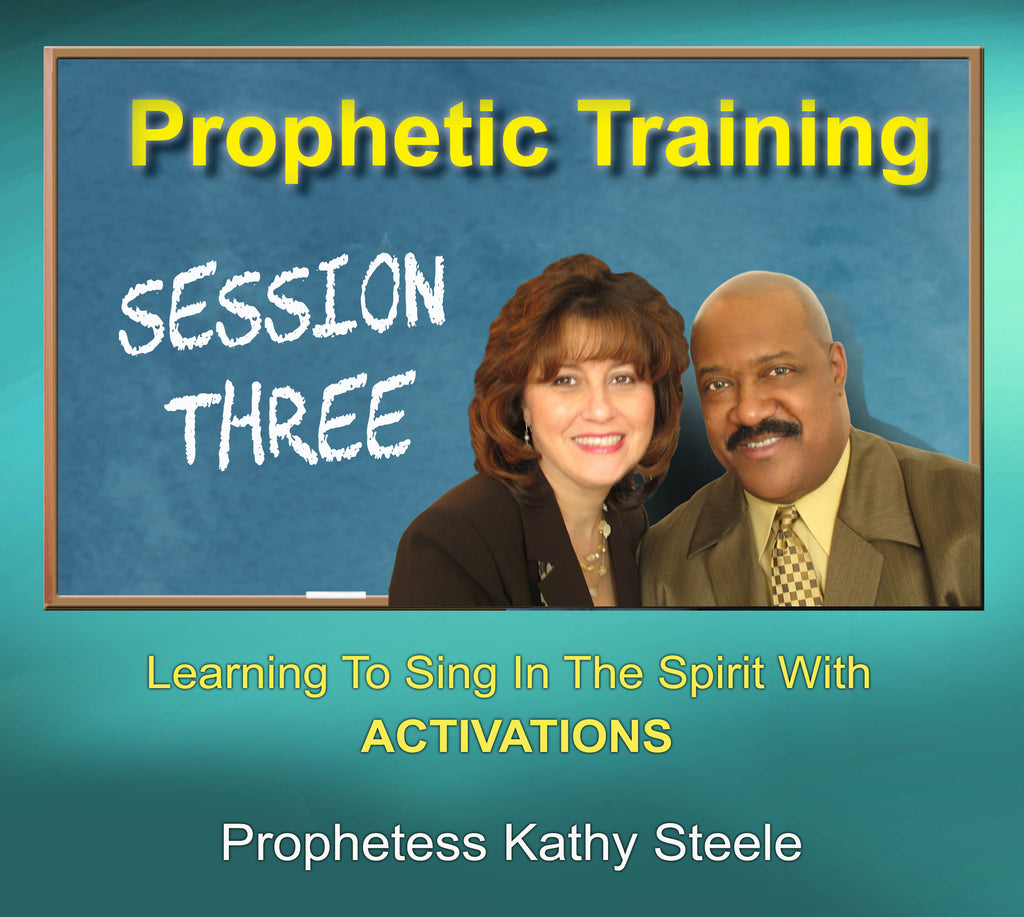 Prophetic Training

SESSION THREE

Learning To Sing In The Spirit With
ACTIVATIONS

Prophetess Kathy Steele